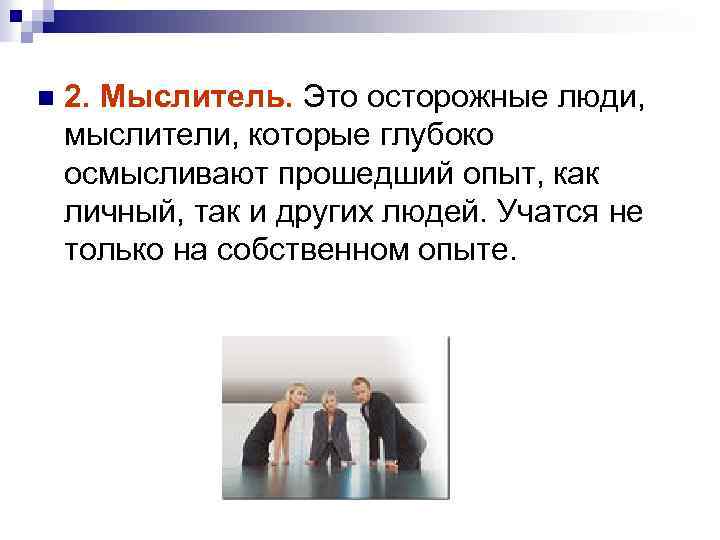 2. Мыслитель. Это осторожные люди, мыслители, которые глубоко осмысливают прошедший опыт, как личный, так и других людей. Учатся не только на собственном опыте.